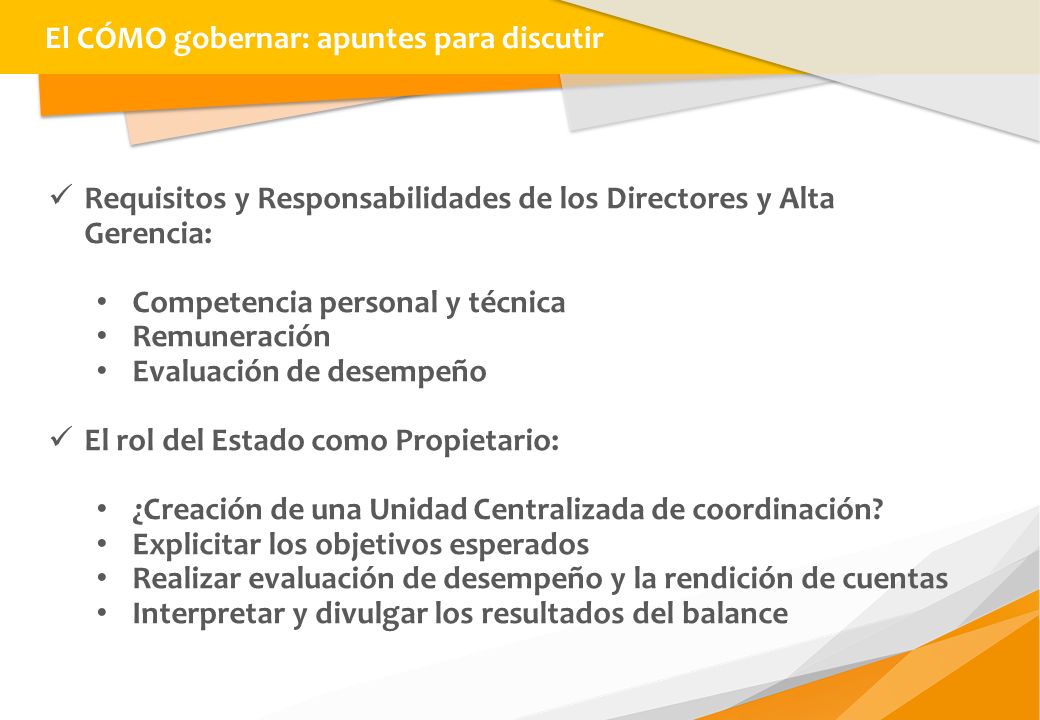 El CÓMO gobernar: apuntes para discutir

✓ Requisitos y Responsabilidades de los Directores y Alta Gerencia:

• Competencia personal y técnica
• Remuneración
• Evaluación de desempeño

✓ El rol del Estado como Propietario:

• ¿Creación de una Unidad Centralizada de coordinación?
• Explicitar los objetivos esperados
• Realizar evaluación de desempeño y la rendición de cuentas
• Interpretar y divulgar los resultados del balance